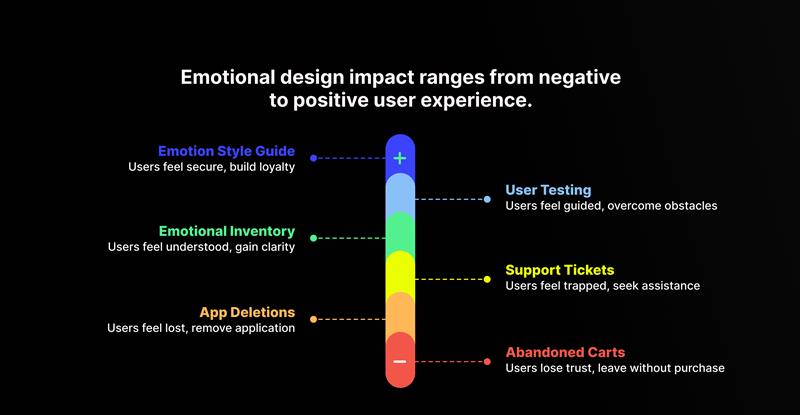 Emotional design impact ranges from negative to positive user experience.

Emotion Style Guide
Users feel secure, build loyalty

+

User Testing
Users feel guided, overcome obstacles

Emotional Inventory
Users feel understood, gain clarity

Support Tickets
Users feel trapped, seek assistance

App Deletions
Users feel lost, remove application

−

Abandoned Carts
Users lose trust, leave without purchase